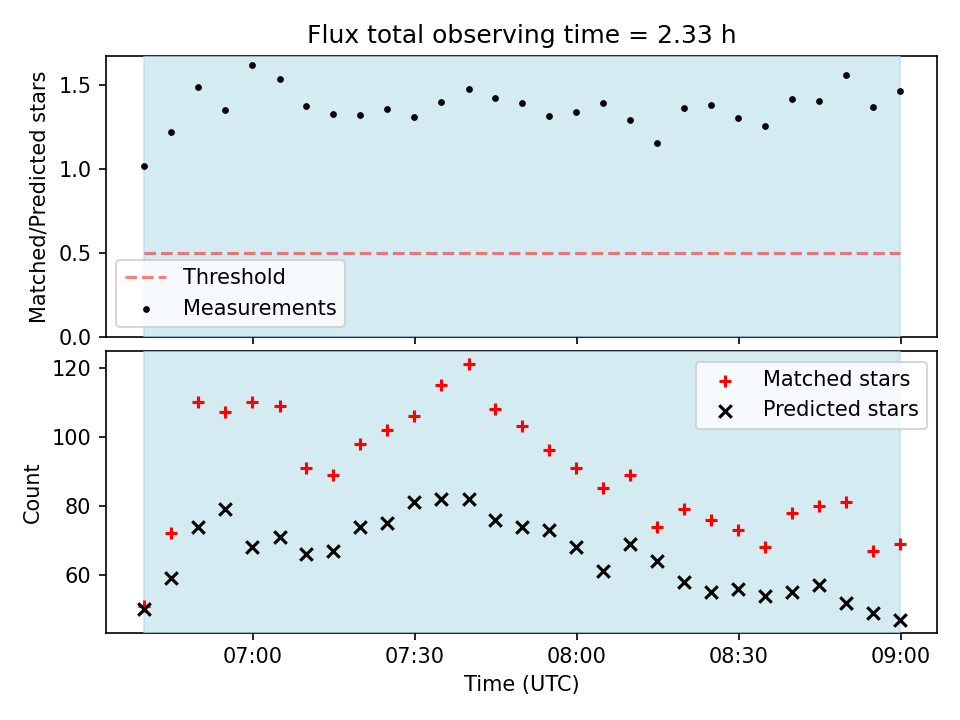 Flux total observing time = 2.33 h

Matched/Predicted stars

1.5
1.0
0.5
0.0

Threshold
Measurements

Count

120
100
80
60

Matched stars
Predicted stars

07:00
07:30
08:00
08:30
09:00

Time (UTC)